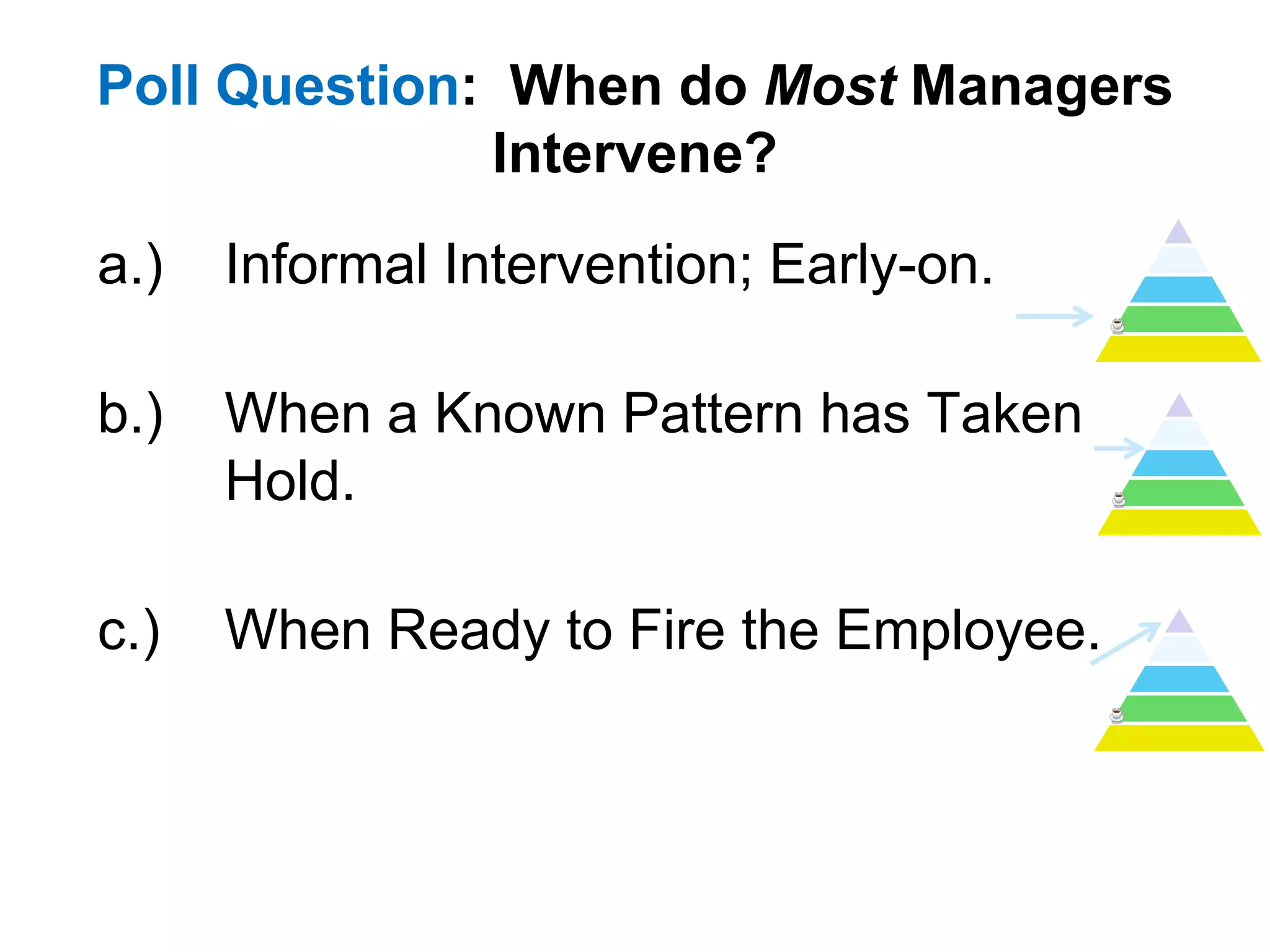 Poll Question: When do Most Managers Intervene?

a.) Informal Intervention; Early-on.

b.) When a Known Pattern has Taken Hold.

c.) When Ready to Fire the Employee.